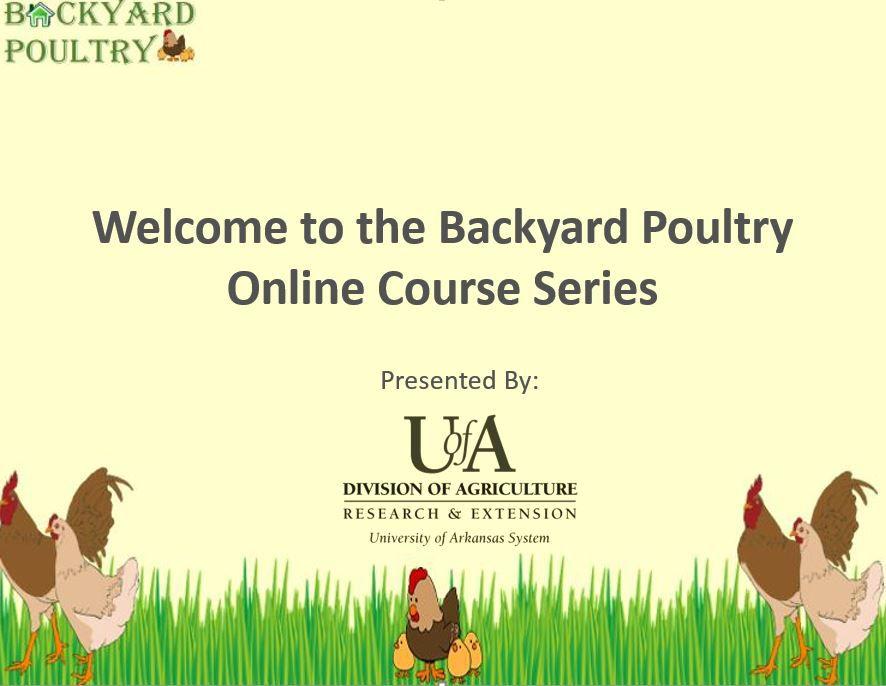 BACKYARD POULTRY

Welcome to the Backyard Poultry Online Course Series

Presented By:

UofA
DIVISION OF AGRICULTURE
RESEARCH & EXTENSION
University of Arkansas System